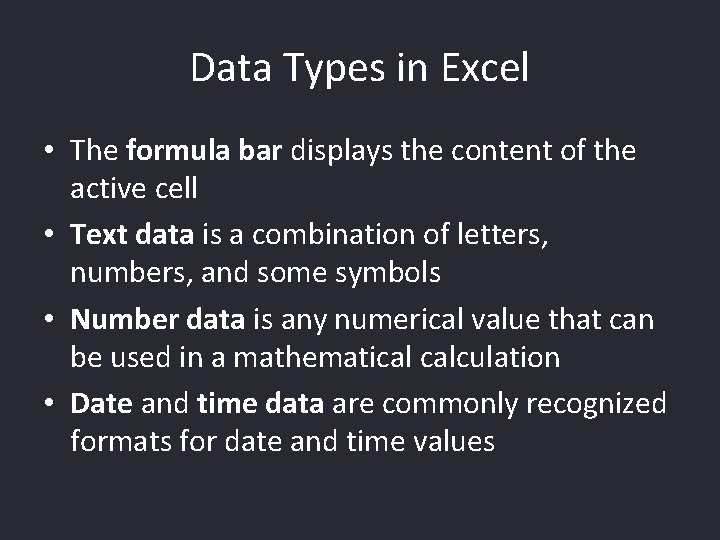 Data Types in Excel

• The formula bar displays the content of the active cell

• Text data is a combination of letters, numbers, and some symbols

• Number data is any numerical value that can be used in a mathematical calculation

• Date and time data are commonly recognized formats for date and time values